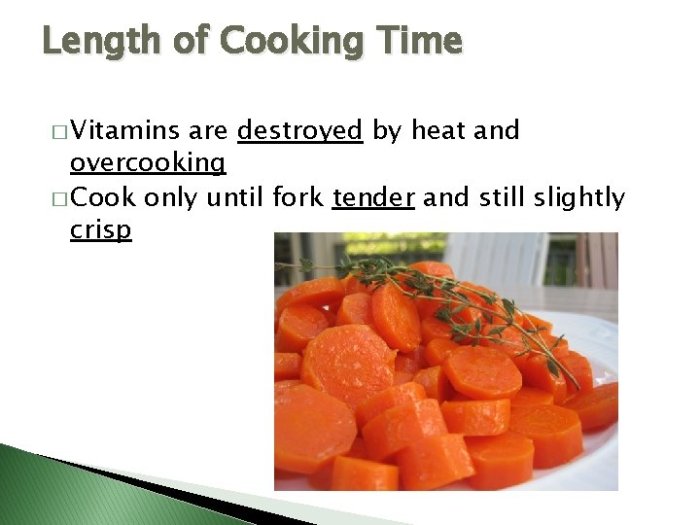 Length of Cooking Time

□ Vitamins are destroyed by heat and overcooking

□ Cook only until fork tender and still slightly crisp